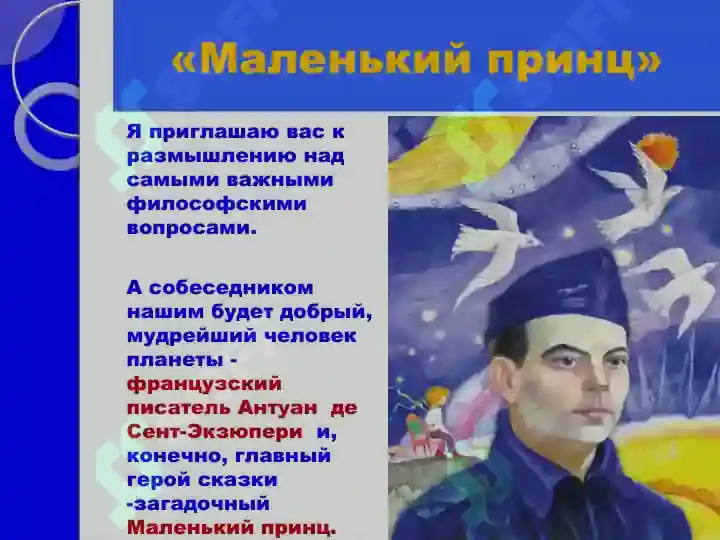 «Маленький принц»

Я приглашаю вас к размышлению над самыми важными философскими вопросами.

А собеседником нашим будет добрый, мудрейший человек планеты - французский писатель Антуан де Сент-Экзюпери и, конечно, главный герой сказки -загадочный Маленький принц.